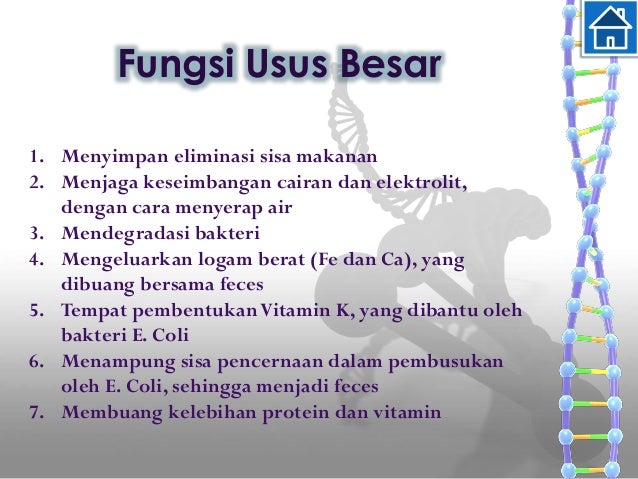 Fungsi Usus Besar

1. Menyimpan eliminasi sisa makanan
2. Menjaga keseimbangan cairan dan elektrolit, dengan cara menyerap air
3. Mendegradasi bakteri
4. Mengeluarkan logam berat (Fe dan Ca), yang dibuang bersama feces
5. Tempat pembentukan Vitamin K, yang dibantu oleh bakteri E. Coli
6. Menampung sisa pencernaan dalam pembusukan oleh E. Coli, sehingga menjadi feces
7. Membuang kelebihan protein dan vitamin